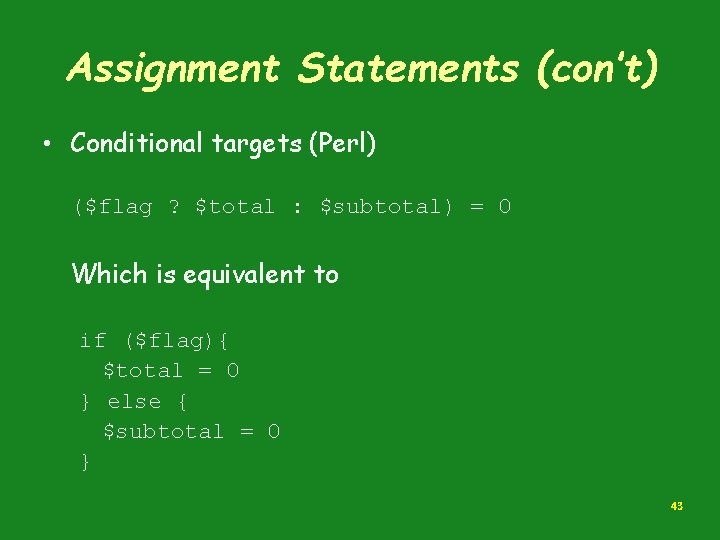 Assignment Statements (con't)

• Conditional targets (Perl)

($flag ? $total : $subtotal) = 0

Which is equivalent to

if ($flag){
  $total = 0
} else {
  $subtotal = 0
}

43